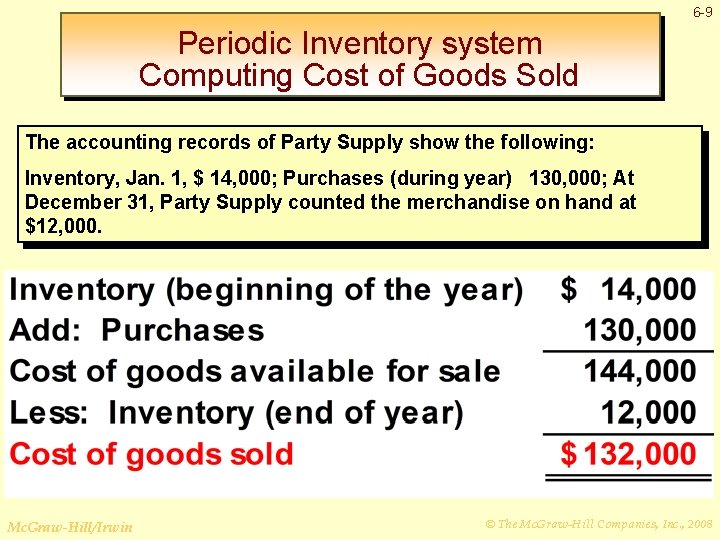 6-9

Periodic Inventory system
Computing Cost of Goods Sold

The accounting records of Party Supply show the following:

Inventory, Jan. 1, \$ 14,000; Purchases (during year) 130,000; At December 31, Party Supply counted the merchandise on hand at \$12,000.

| | |
|---|---|
| Inventory (beginning of the year) | \$ 14,000 |
| Add: Purchases | 130,000 |
| Cost of goods available for sale | 144,000 |
| Less: Inventory (end of year) | 12,000 |
| Cost of goods sold | \$ 132,000 |

McGraw-Hill/Irwin

© The McGraw-Hill Companies, Inc., 2008